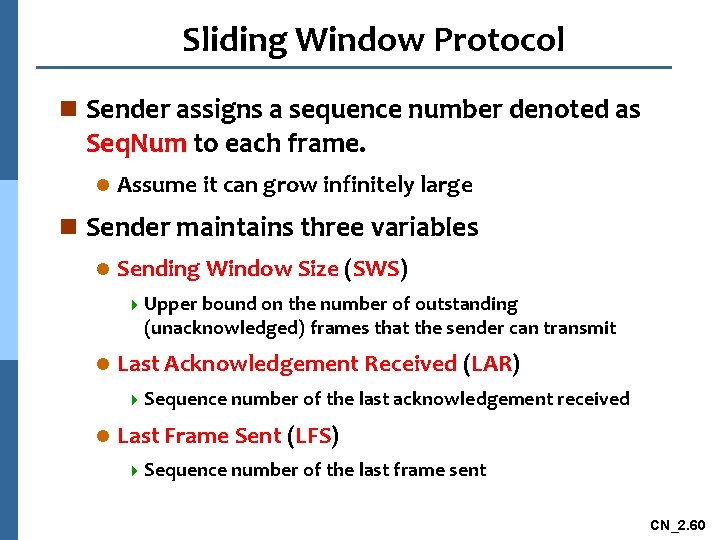 Sliding Window Protocol

Sender assigns a sequence number denoted as SeqNum to each frame.

Assume it can grow infinitely large

Sender maintains three variables

Sending Window Size (SWS)

Upper bound on the number of outstanding (unacknowledged) frames that the sender can transmit

Last Acknowledgement Received (LAR)

Sequence number of the last acknowledgement received

Last Frame Sent (LFS)

Sequence number of the last frame sent

CN_2.60